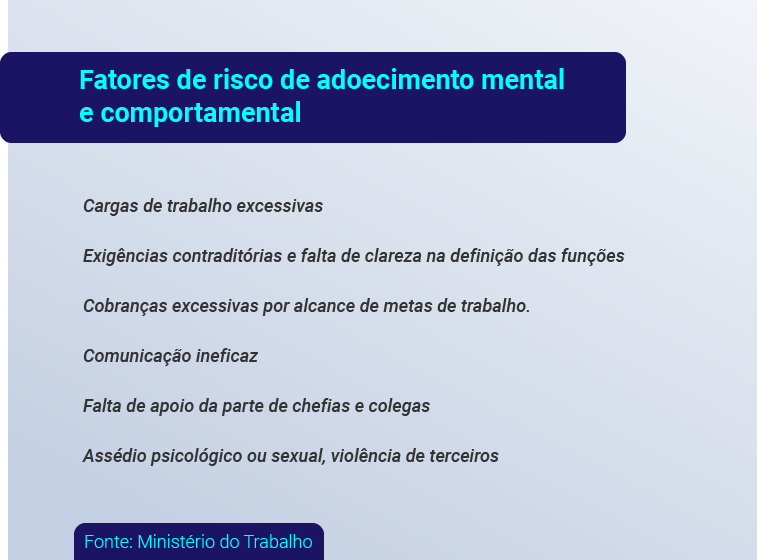 Fatores de risco de adoecimento mental e comportamental

Cargas de trabalho excessivas

Exigências contraditórias e falta de clareza na definição das funções

Cobranças excessivas por alcance de metas de trabalho.

Comunicação ineficaz

Falta de apoio da parte de chefias e colegas

Assédio psicológico ou sexual, violência de terceiros

Fonte: Ministério do Trabalho